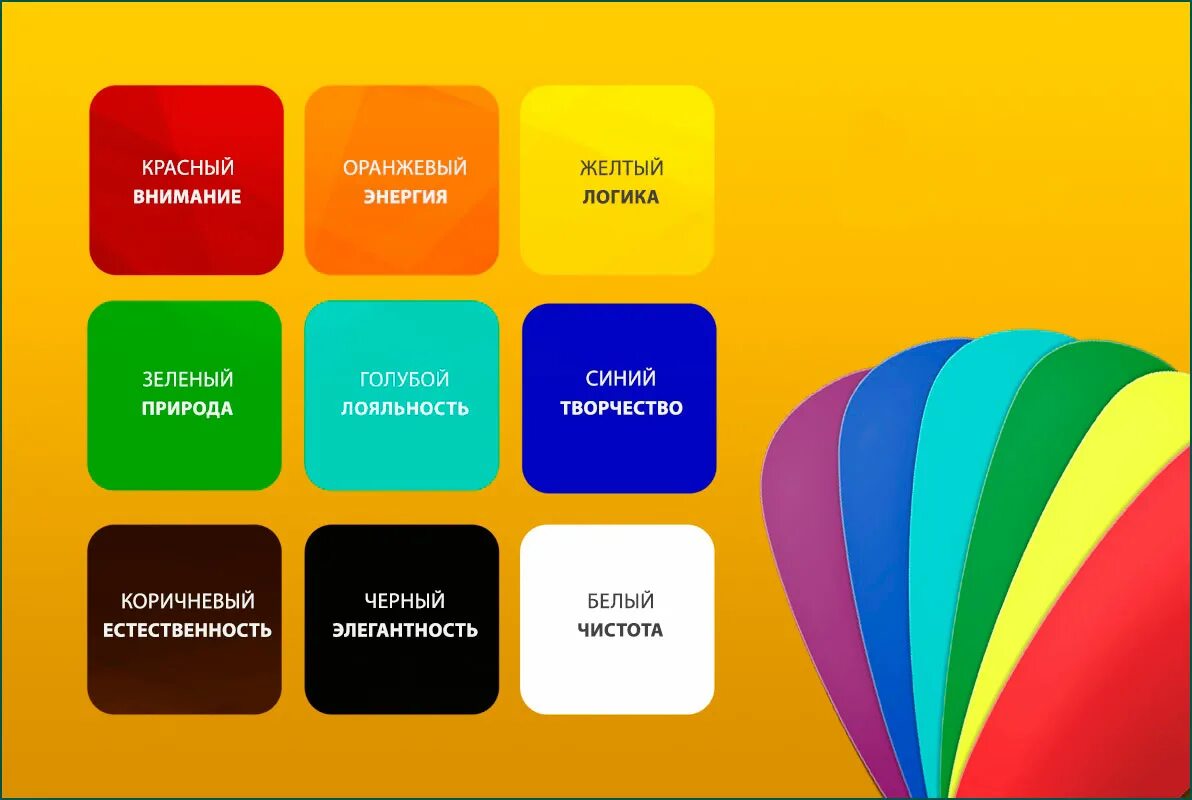 КРАСНЫЙ
ВНИМАНИЕ

ОРАНЖЕВЫЙ
ЭНЕРГИЯ

ЖЕЛТЫЙ
ЛОГИКА

ЗЕЛЕНЫЙ
ПРИРОДА

ГОЛУБОЙ
ЛОЯЛЬНОСТЬ

СИНИЙ
ТВОРЧЕСТВО

КОРИЧНЕВЫЙ
ЕСТЕСТВЕННОСТЬ

ЧЕРНЫЙ
ЭЛЕГАНТНОСТЬ

БЕЛЫЙ
ЧИСТОТА